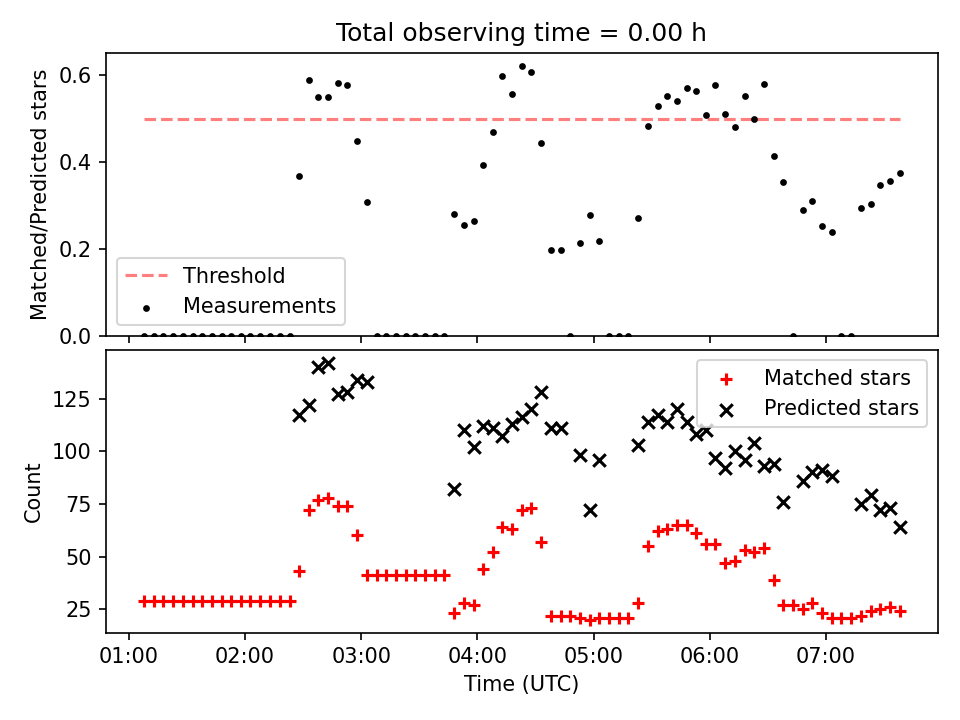 Total observing time = 0.00 h

Matched/Predicted stars

0.6
0.4
0.2
0.0

Threshold
Measurements

Count

125
100
75
50
25

Matched stars
Predicted stars

01:00 02:00 03:00 04:00 05:00 06:00 07:00

Time (UTC)